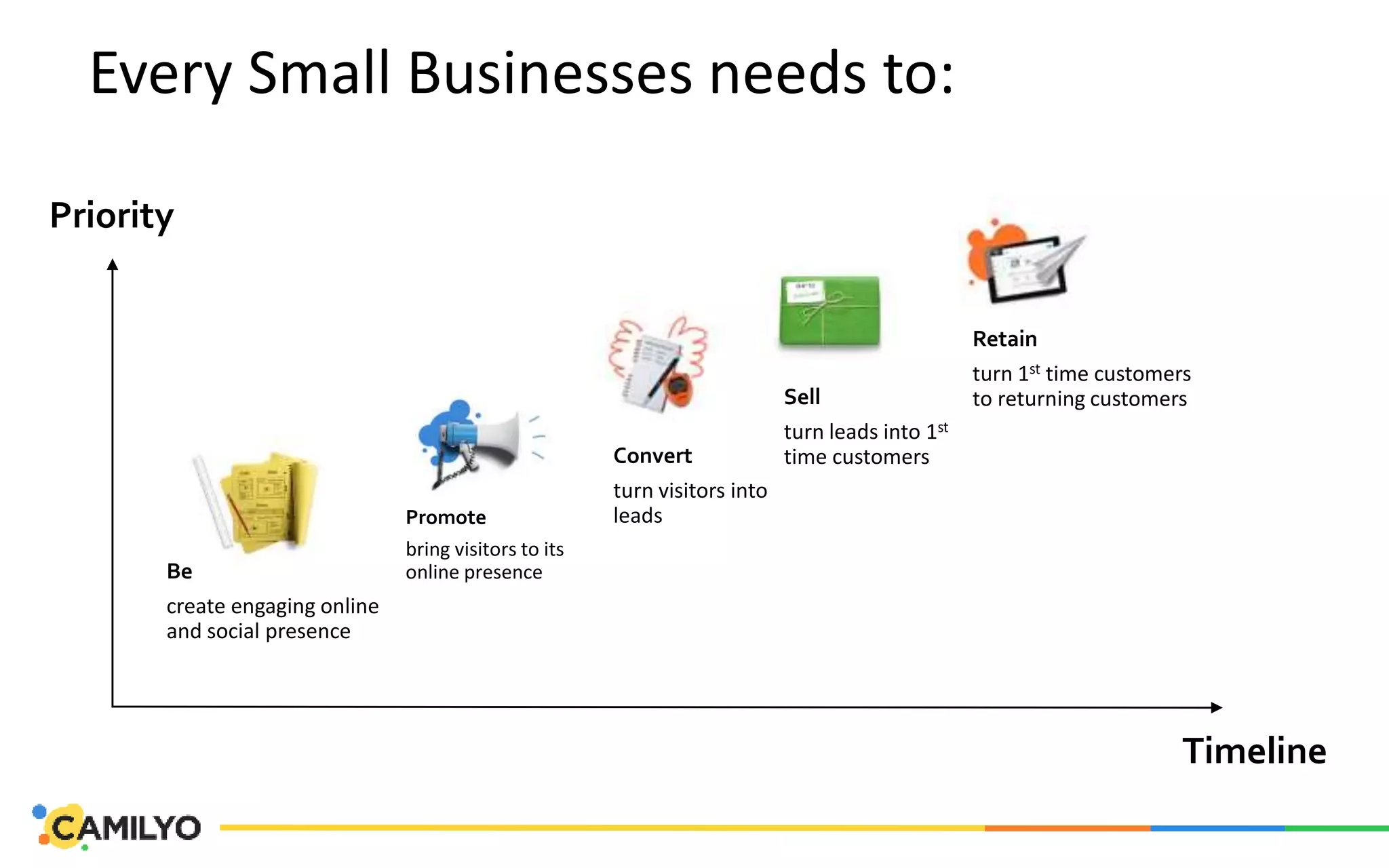 Every Small Businesses needs to:

Priority

Be
create engaging online and social presence

Promote
bring visitors to its online presence

Convert
turn visitors into leads

Sell
turn leads into 1$^{st}$ time customers

Retain
turn 1$^{st}$ time customers to returning customers

Timeline

CAMILYO